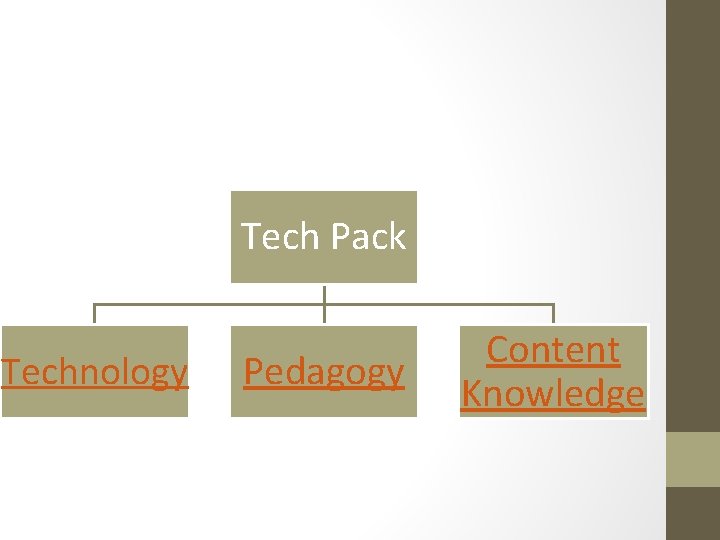 Tech Pack

Technology

Pedagogy

Content Knowledge